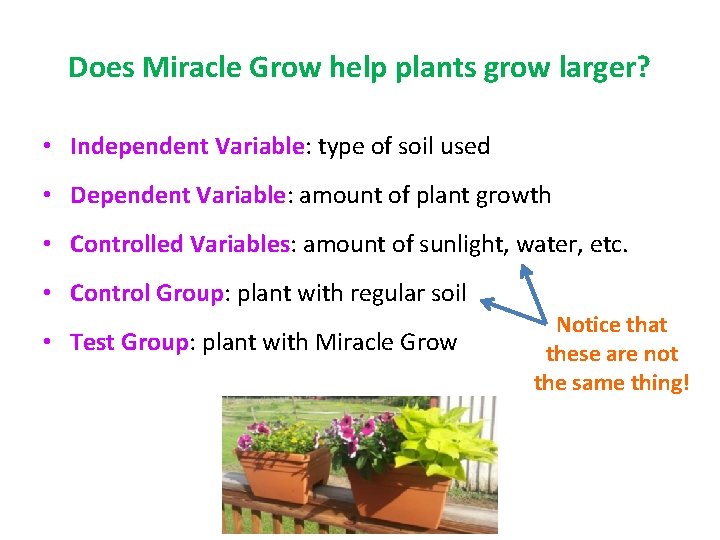 Does Miracle Grow help plants grow larger?

• Independent Variable: type of soil used
• Dependent Variable: amount of plant growth
• Controlled Variables: amount of sunlight, water, etc.
• Control Group: plant with regular soil
• Test Group: plant with Miracle Grow

Notice that these are not the same thing!